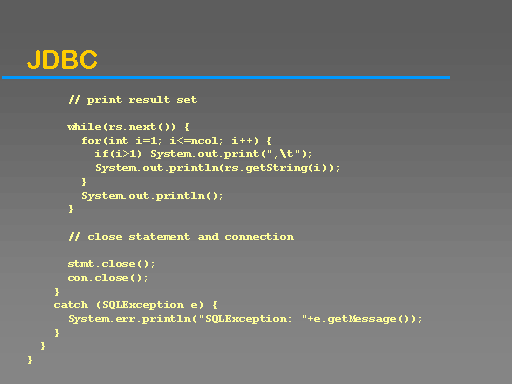 JDBC

// print result set

while(rs.next()) {
for(int i=1; i<=ncol; i++) {
if(i>1) System.out.print(",\t");
System.out.println(rs.getString(i));
}
System.out.println();
}

// close statement and connection

stmt.close();
con.close();
}
catch (SQLException e) {
System.err.println("SQLException: "+e.getMessage());
}
}
}